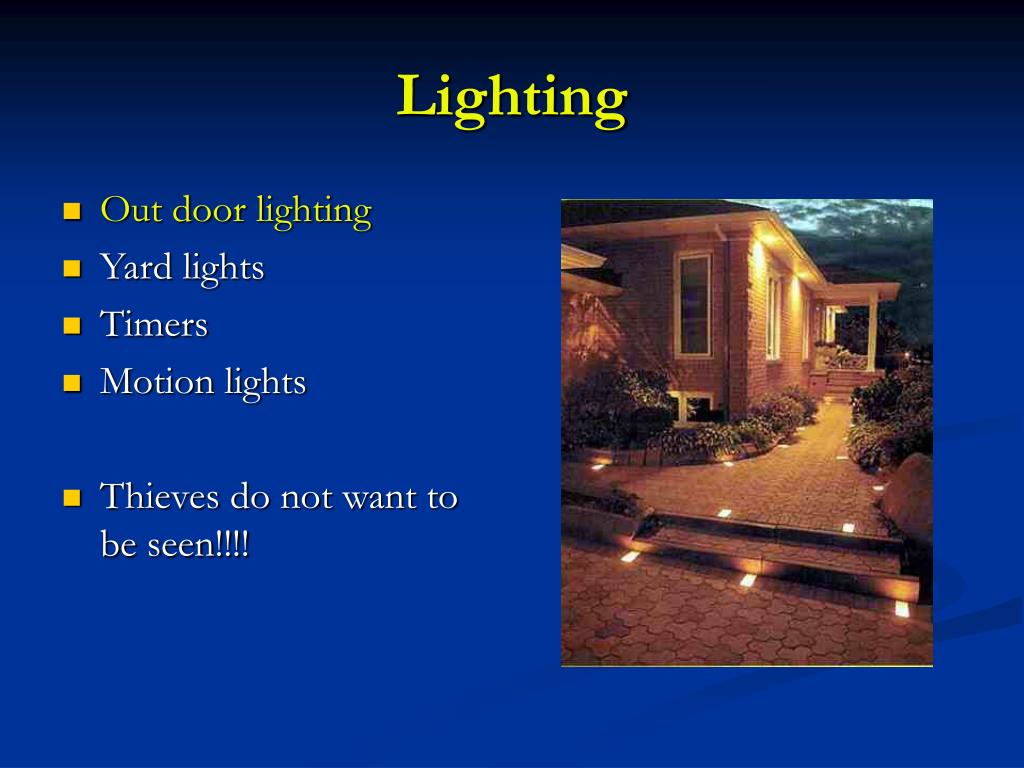 Lighting

- Out door lighting
- Yard lights
- Timers
- Motion lights

- Thieves do not want to be seen!!!!